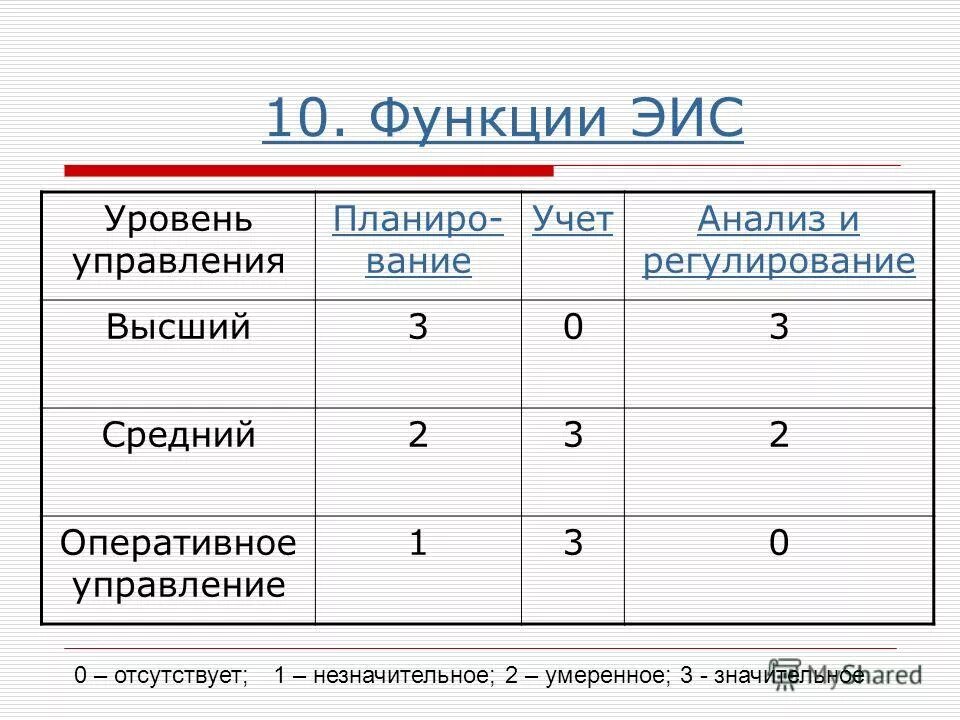 10. Функции ЭИС

| Уровень управления | Планирование | Учет | Анализ и регулирование |
|---|---|---|---|
| Высший | 3 | 0 | 3 |
| Средний | 2 | 3 | 2 |
| Оперативное управление | 1 | 3 | 0 |

0 – отсутствует; 1 – незначительное; 2 – умеренное; 3 - значительное

MyShared